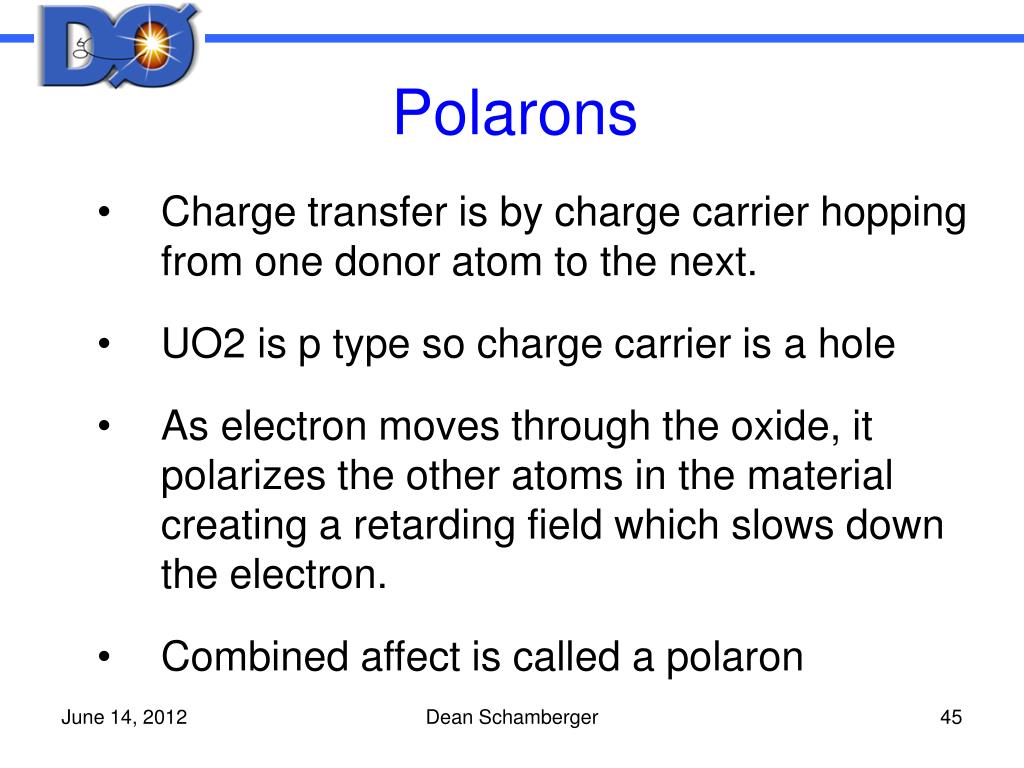 DØ

Polarons

• Charge transfer is by charge carrier hopping from one donor atom to the next.

• UO2 is p type so charge carrier is a hole

• As electron moves through the oxide, it polarizes the other atoms in the material creating a retarding field which slows down the electron.

• Combined affect is called a polaron

June 14, 2012 Dean Schamberger 45